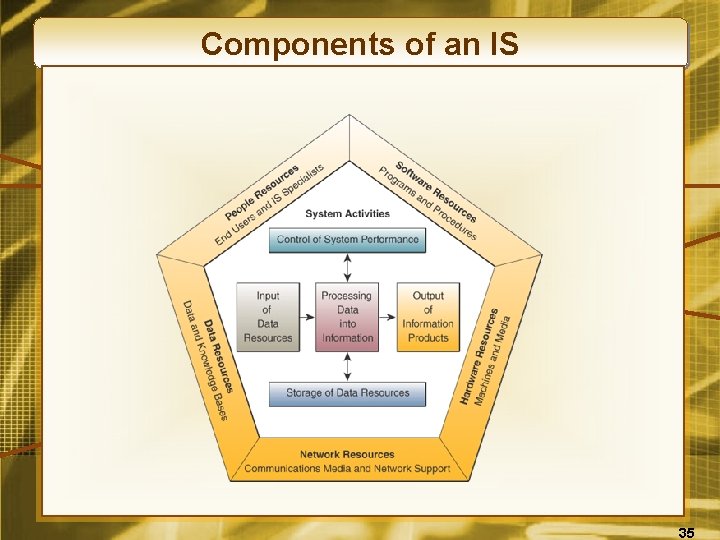 Components of an IS

People Resources
End Users and IS Specialists

Software Resources
Programs and Procedures

System Activities

Control of System Performance

Input of Data Resources

Processing Data into Information

Output of Information Products

Storage of Data Resources

Data Resources
Data and Knowledge Bases

Hardware Resources
Machines and Media

Network Resources
Communications Media and Network Support

35